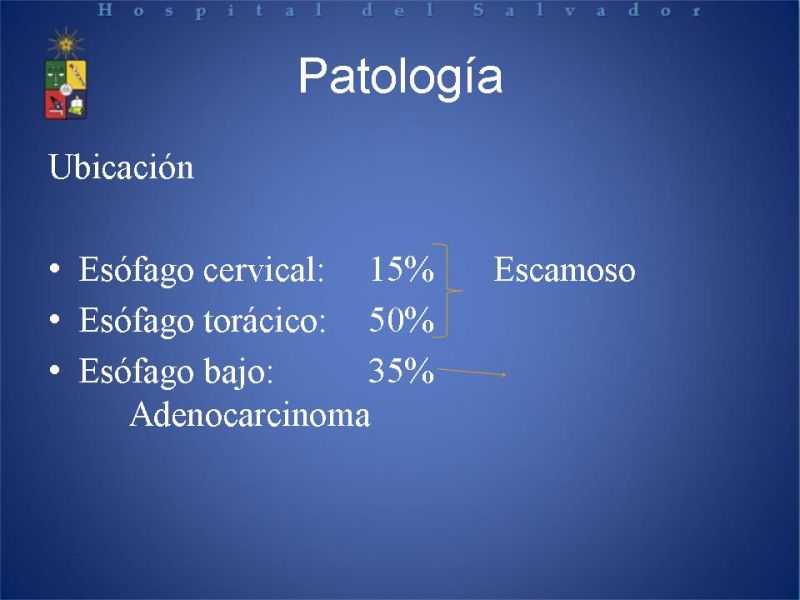 Hospital del Salvador

Patología

Ubicación

• Esófago cervical: 15% Escamoso
• Esófago torácico: 50%
• Esófago bajo: 35%
Adenocarcinoma